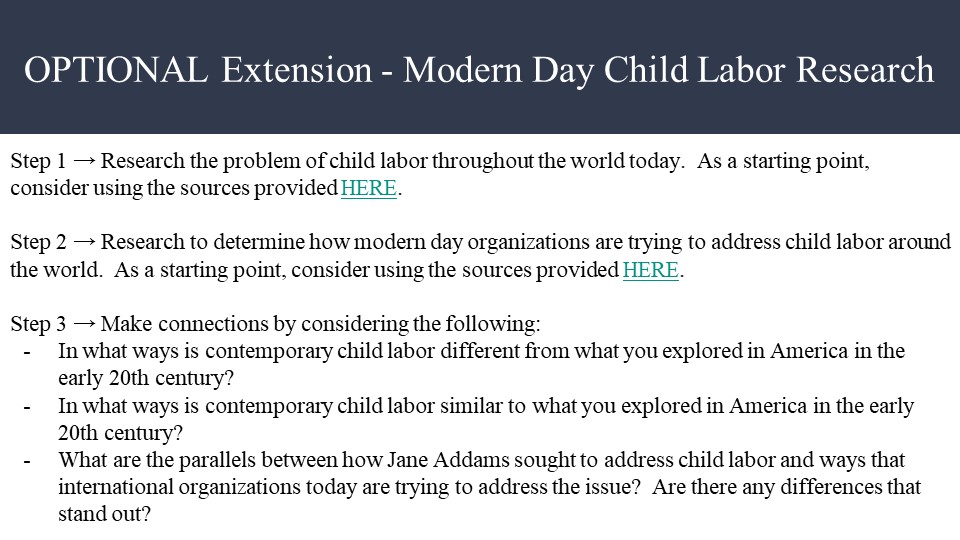 OPTIONAL Extension - Modern Day Child Labor Research

Step 1 → Research the problem of child labor throughout the world today. As a starting point, consider using the sources provided HERE.

Step 2 → Research to determine how modern day organizations are trying to address child labor around the world. As a starting point, consider using the sources provided HERE.

Step 3 → Make connections by considering the following:
- In what ways is contemporary child labor different from what you explored in America in the early 20th century?
- In what ways is contemporary child labor similar to what you explored in America in the early 20th century?
- What are the parallels between how Jane Addams sought to address child labor and ways that international organizations today are trying to address the issue? Are there any differences that stand out?